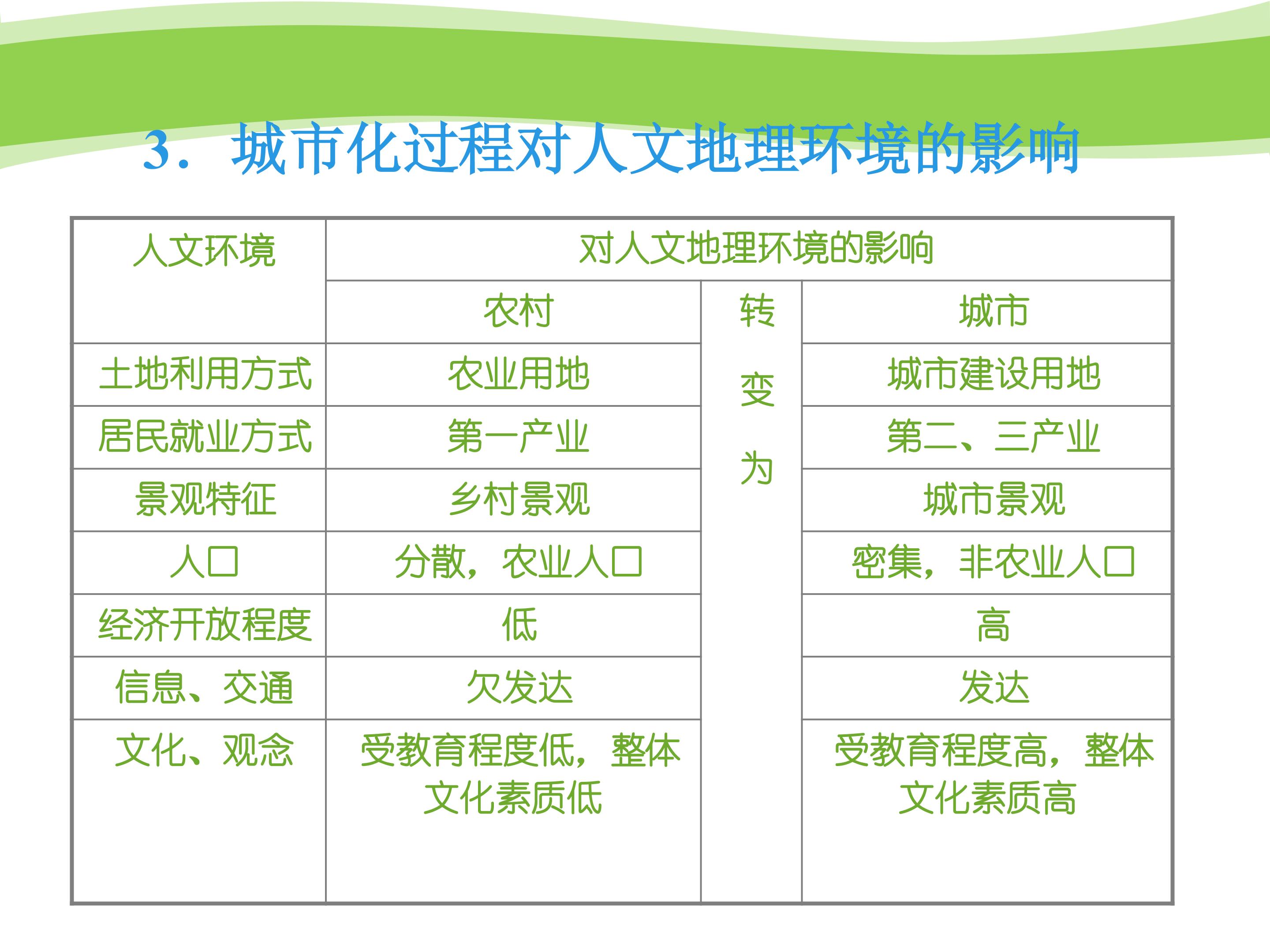 3．城市化过程对人文地理环境的影响

| 人文环境 | 对人文地理环境的影响 | | |
|---|---|---|---|
| | 农村 | 转变为 | 城市 |
| 土地利用方式 | 农业用地 | | 城市建设用地 |
| 居民就业方式 | 第一产业 | | 第二、三产业 |
| 景观特征 | 乡村景观 | | 城市景观 |
| 人口 | 分散，农业人口 | | 密集，非农业人口 |
| 经济开放程度 | 低 | | 高 |
| 信息、交通 | 欠发达 | | 发达 |
| 文化、观念 | 受教育程度低，整体文化素质低 | | 受教育程度高，整体文化素质高 |